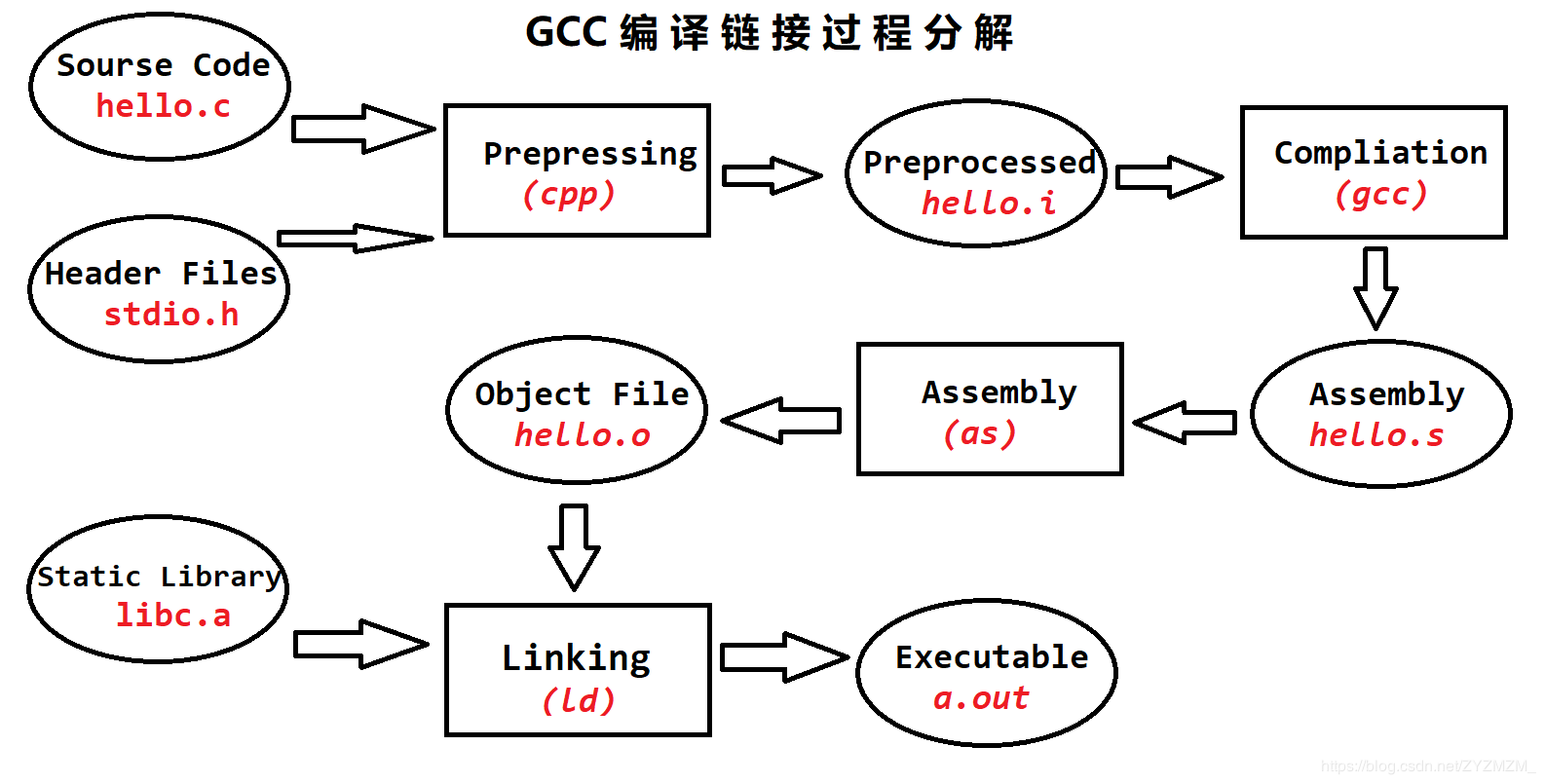 GCC 编译链接过程分解

Sourse Code
hello.c

Header Files
stdio.h

Prepressing
(cpp)

Preprocessed
hello.i

Compliation
(gcc)

Assembly
hello.s

Assembly
(as)

Object File
hello.o

Static Library
libc.a

Linking
(ld)

Executable
a.out

https://blog.csdn.net/ZYZMZM_